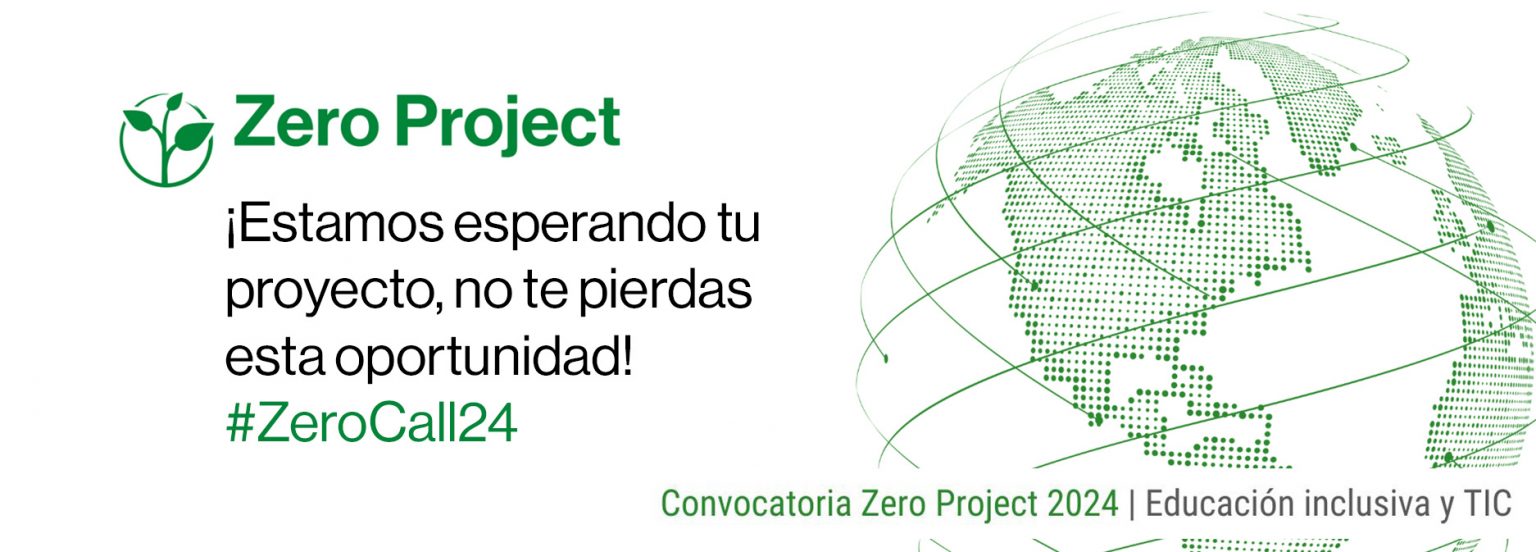 Zero Project

¡Estamos esperando tu proyecto, no te pierdas esta oportunidad!
#ZeroCall24

Convocatoria Zero Project 2024 | Educación inclusiva y TIC